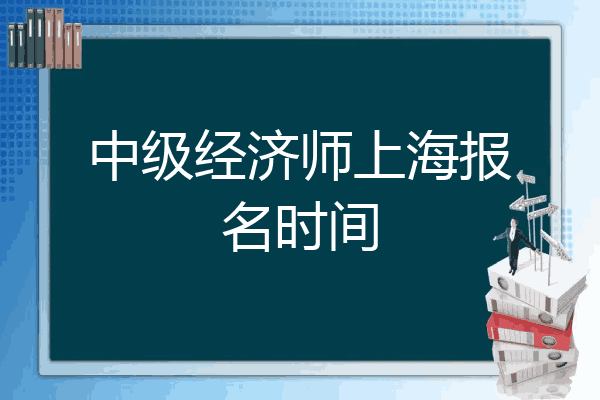 中级经济师上海报名时间